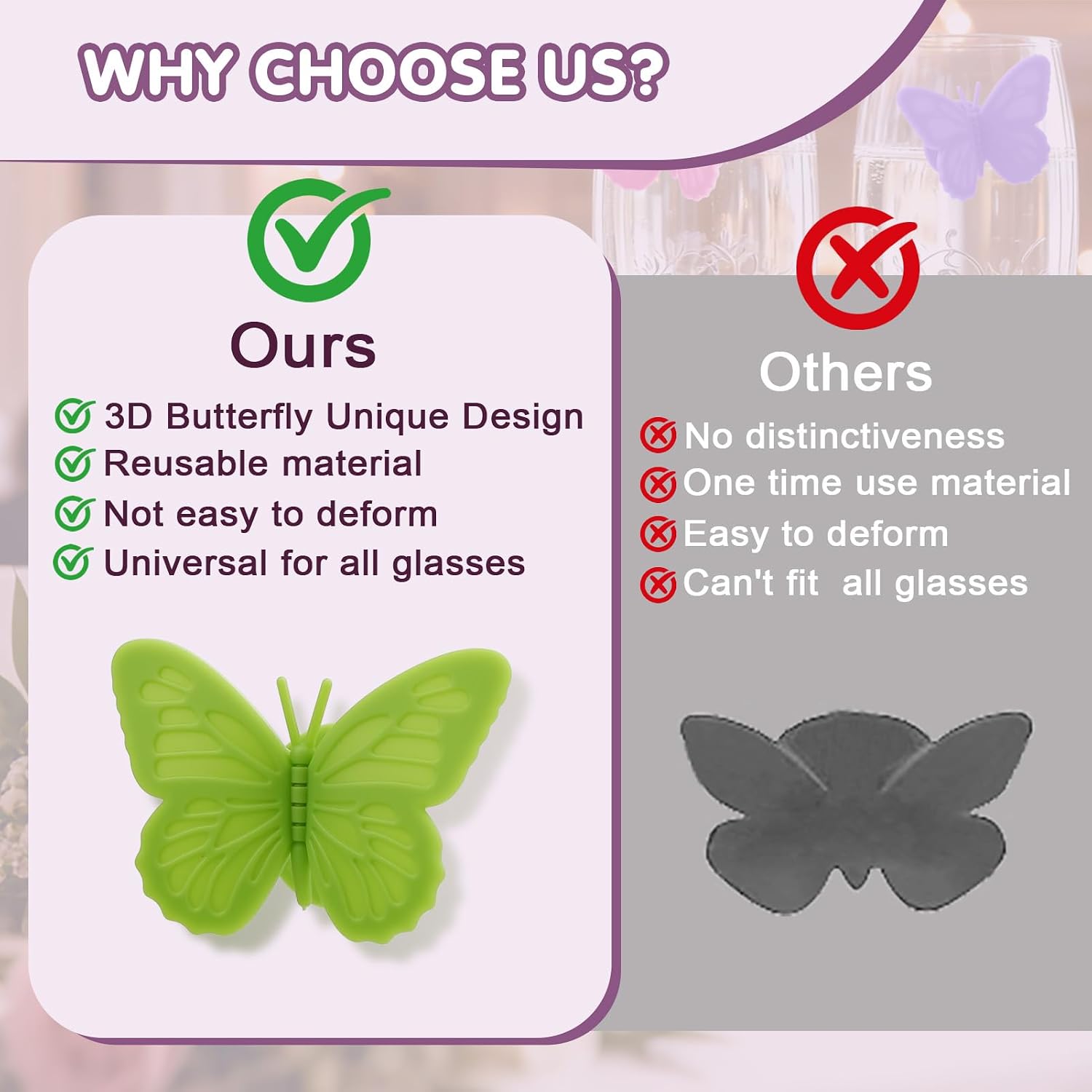 WHY CHOOSE US?

Ours

3D Butterfly Unique Design
Reusable material
Not easy to deform
Universal for all glasses

Others

No distinctiveness
One time use material
Easy to deform
Can't fit all glasses